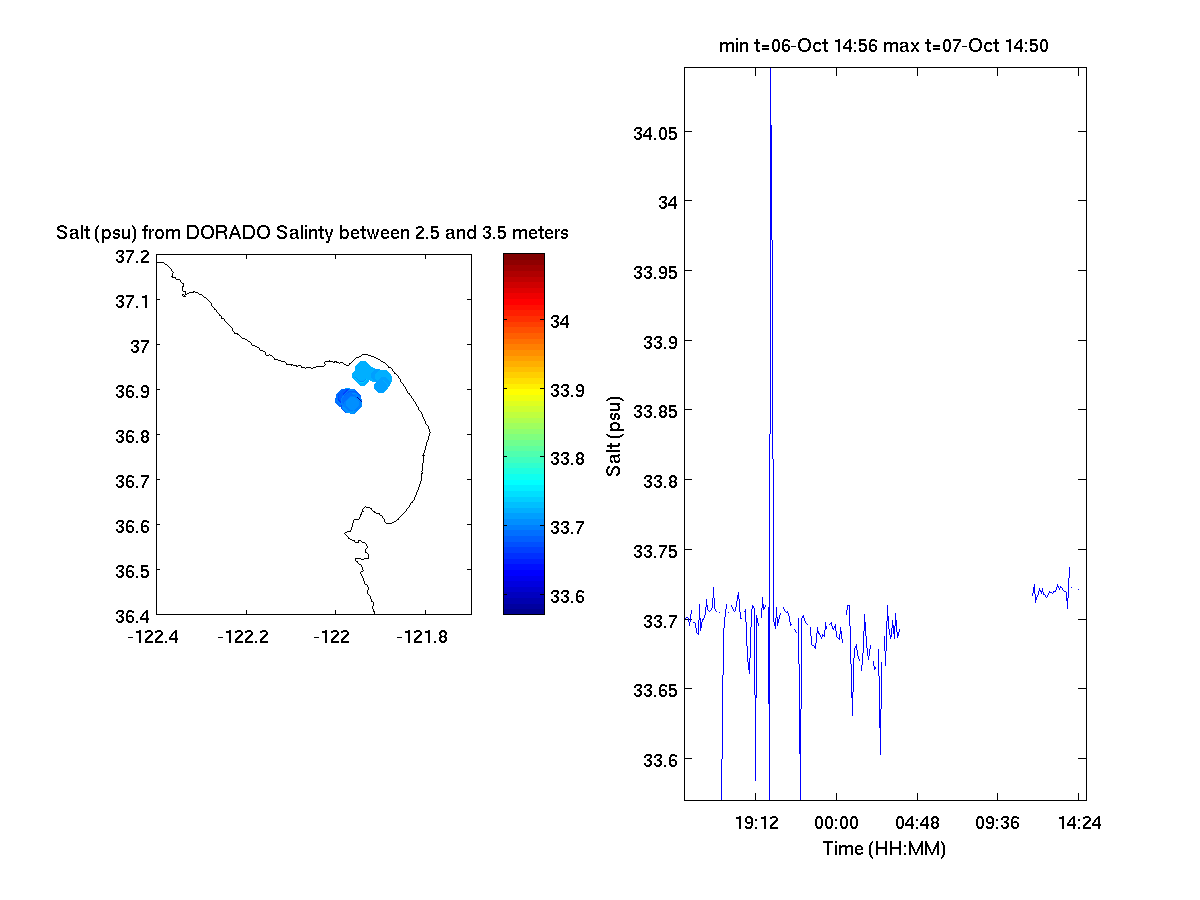 Salt (psu) from DORADO Salinty between 2.5 and 3.5 meters

37.2
37.1
37
36.9
36.8
36.7
36.6
36.5
36.4

-122.4 -122.2 -122 -121.8

34
33.9
33.8
33.7
33.6

min t=06-Oct 14:56 max t=07-Oct 14:50

34.05
34
33.95
33.9
33.85
33.8
33.75
33.7
33.65
33.6

Salt (psu)

19:12 00:00 04:48 09:36 14:24

Time (HH:MM)